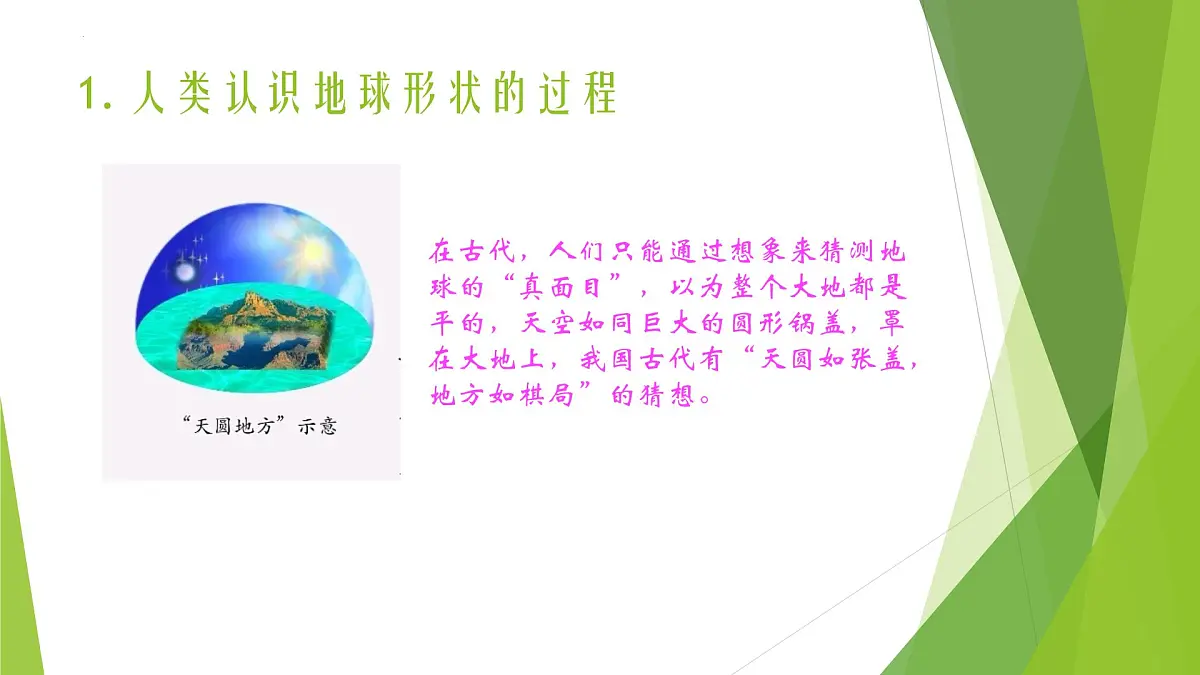 1. 人类认识地球形状的过程

“天圆地方”示意

在古代，人们只能通过想象来猜测地球的“真面目”，以为整个大地都是平的，天空如同巨大的圆形锅盖，罩在大地上，我国古代有“天圆如张盖，地方如棋局”的猜想。